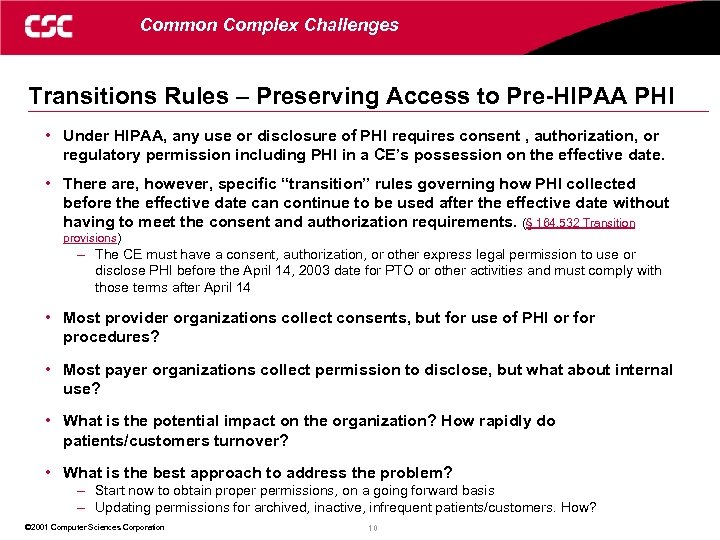 CSC Common Complex Challenges

Transitions Rules – Preserving Access to Pre-HIPAA PHI

• Under HIPAA, any use or disclosure of PHI requires consent , authorization, or regulatory permission including PHI in a CE's possession on the effective date.

• There are, however, specific "transition" rules governing how PHI collected before the effective date can continue to be used after the effective date without having to meet the consent and authorization requirements. (§ 164.532 Transition provisions)
– The CE must have a consent, authorization, or other express legal permission to use or disclose PHI before the April 14, 2003 date for PTO or other activities and must comply with those terms after April 14

• Most provider organizations collect consents, but for use of PHI or for procedures?

• Most payer organizations collect permission to disclose, but what about internal use?

• What is the potential impact on the organization? How rapidly do patients/customers turnover?

• What is the best approach to address the problem?
– Start now to obtain proper permissions, on a going forward basis
– Updating permissions for archived, inactive, infrequent patients/customers. How?

©2001 Computer Sciences Corporation 10